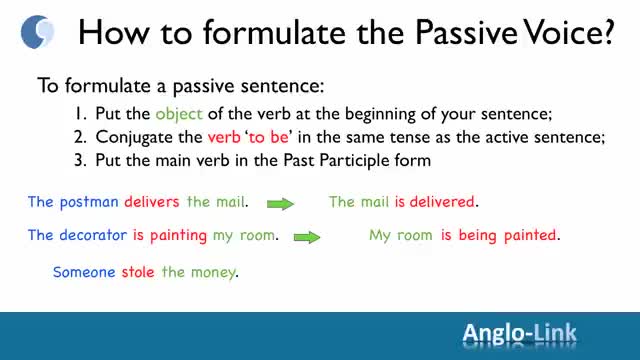 How to formulate the Passive Voice?

To formulate a passive sentence:

1. Put the object of the verb at the beginning of your sentence;
2. Conjugate the verb 'to be' in the same tense as the active sentence;
3. Put the main verb in the Past Participle form

The postman delivers the mail. The mail is delivered.

The decorator is painting my room. My room is being painted.

Someone stole the money.

Anglo-Link